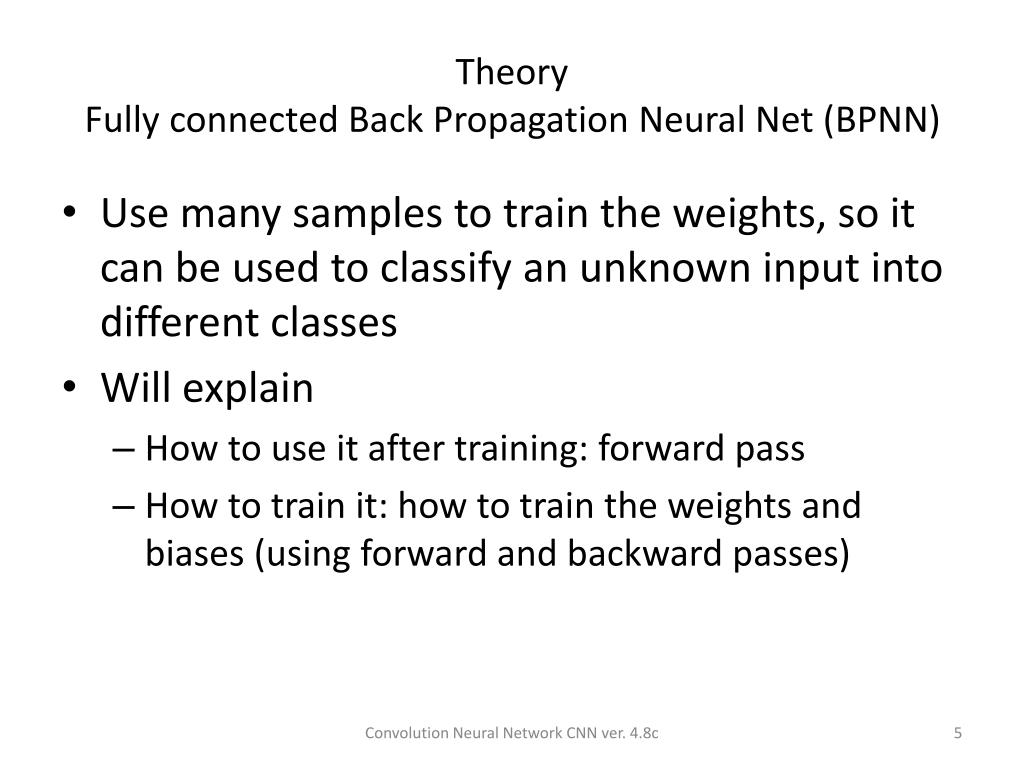 Theory
Fully connected Back Propagation Neural Net (BPNN)

• Use many samples to train the weights, so it can be used to classify an unknown input into different classes
• Will explain
– How to use it after training: forward pass
– How to train it: how to train the weights and biases (using forward and backward passes)

Convolution Neural Network CNN ver. 4.8c

5